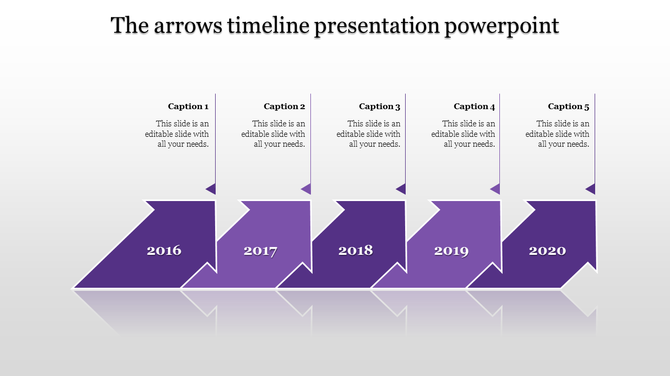 The arrows timeline presentation powerpoint

Caption 1

This slide is an editable slide with all your needs.

Caption 2

This slide is an editable slide with all your needs.

Caption 3

This slide is an editable slide with all your needs.

Caption 4

This slide is an editable slide with all your needs.

Caption 5

This slide is an editable slide with all your needs.

2016

2017

2018

2019

2020